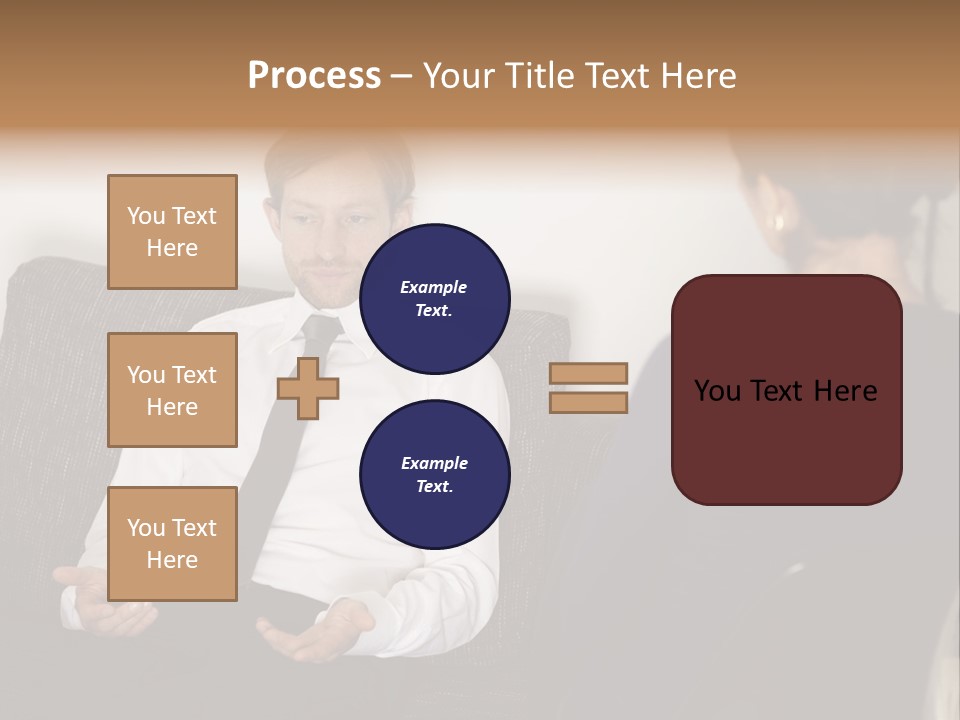 Process – Your Title Text Here

You Text Here

You Text Here

You Text Here

Example Text.

Example Text.

You Text Here